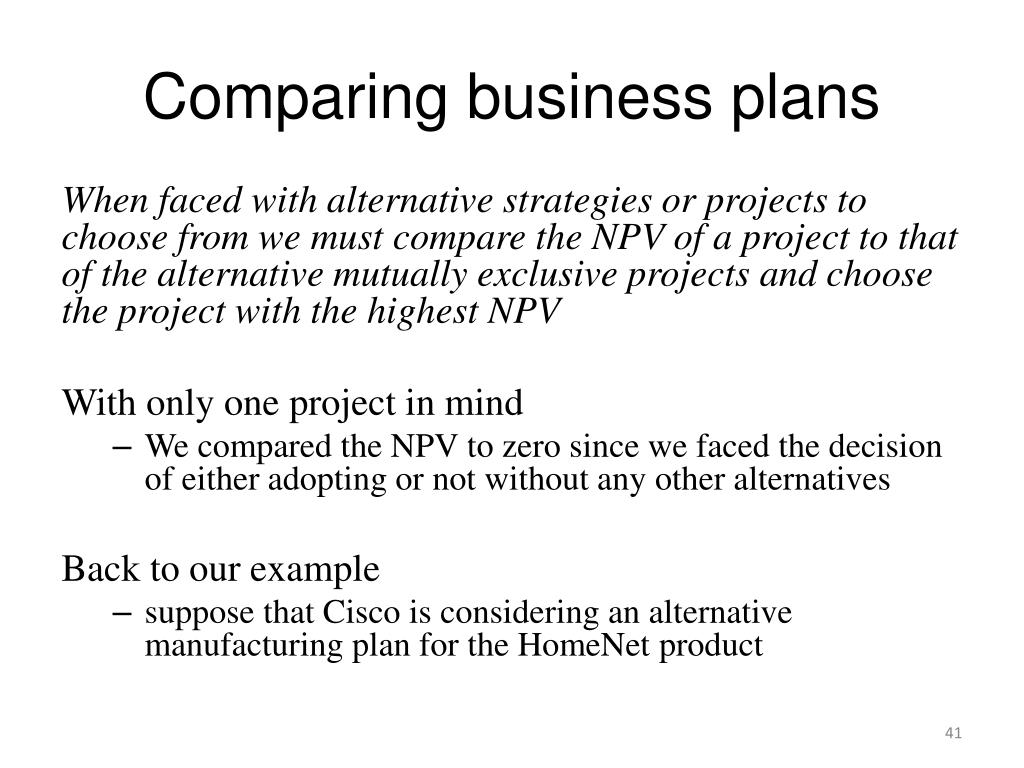 Comparing business plans

When faced with alternative strategies or projects to choose from we must compare the NPV of a project to that of the alternative mutually exclusive projects and choose the project with the highest NPV

With only one project in mind

– We compared the NPV to zero since we faced the decision of either adopting or not without any other alternatives

Back to our example

– suppose that Cisco is considering an alternative manufacturing plan for the HomeNet product

41